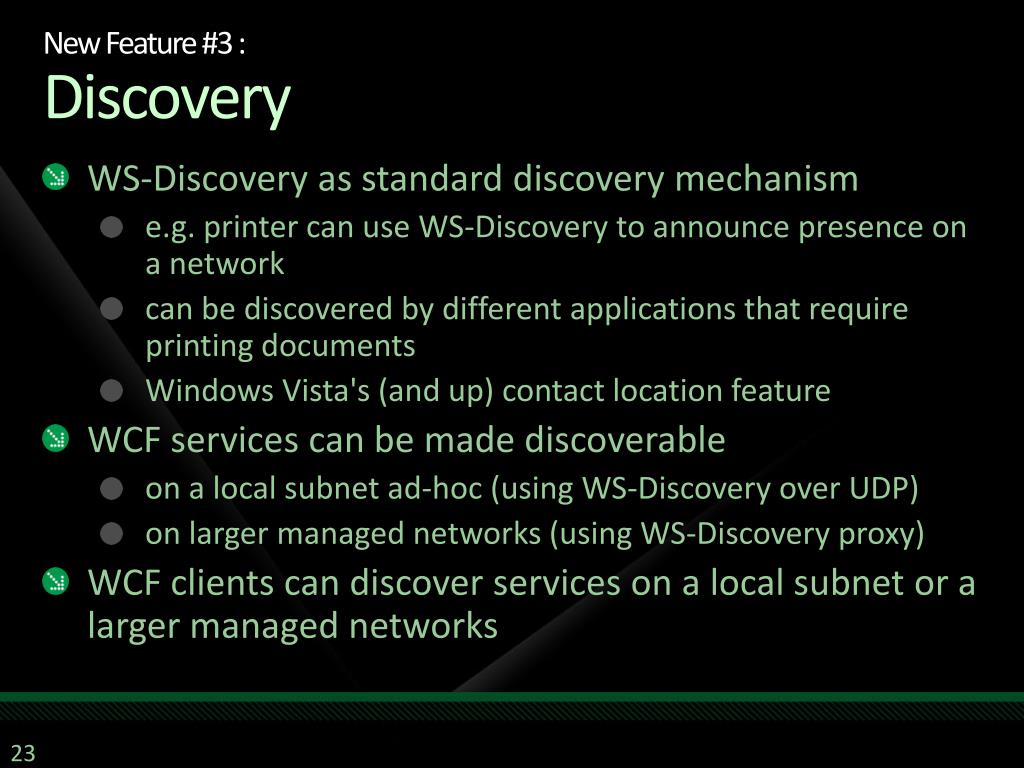 New Feature #3 :
Discovery

WS-Discovery as standard discovery mechanism
e.g. printer can use WS-Discovery to announce presence on a network
can be discovered by different applications that require printing documents
Windows Vista's (and up) contact location feature
WCF services can be made discoverable
on a local subnet ad-hoc (using WS-Discovery over UDP)
on larger managed networks (using WS-Discovery proxy)
WCF clients can discover services on a local subnet or a larger managed networks

23